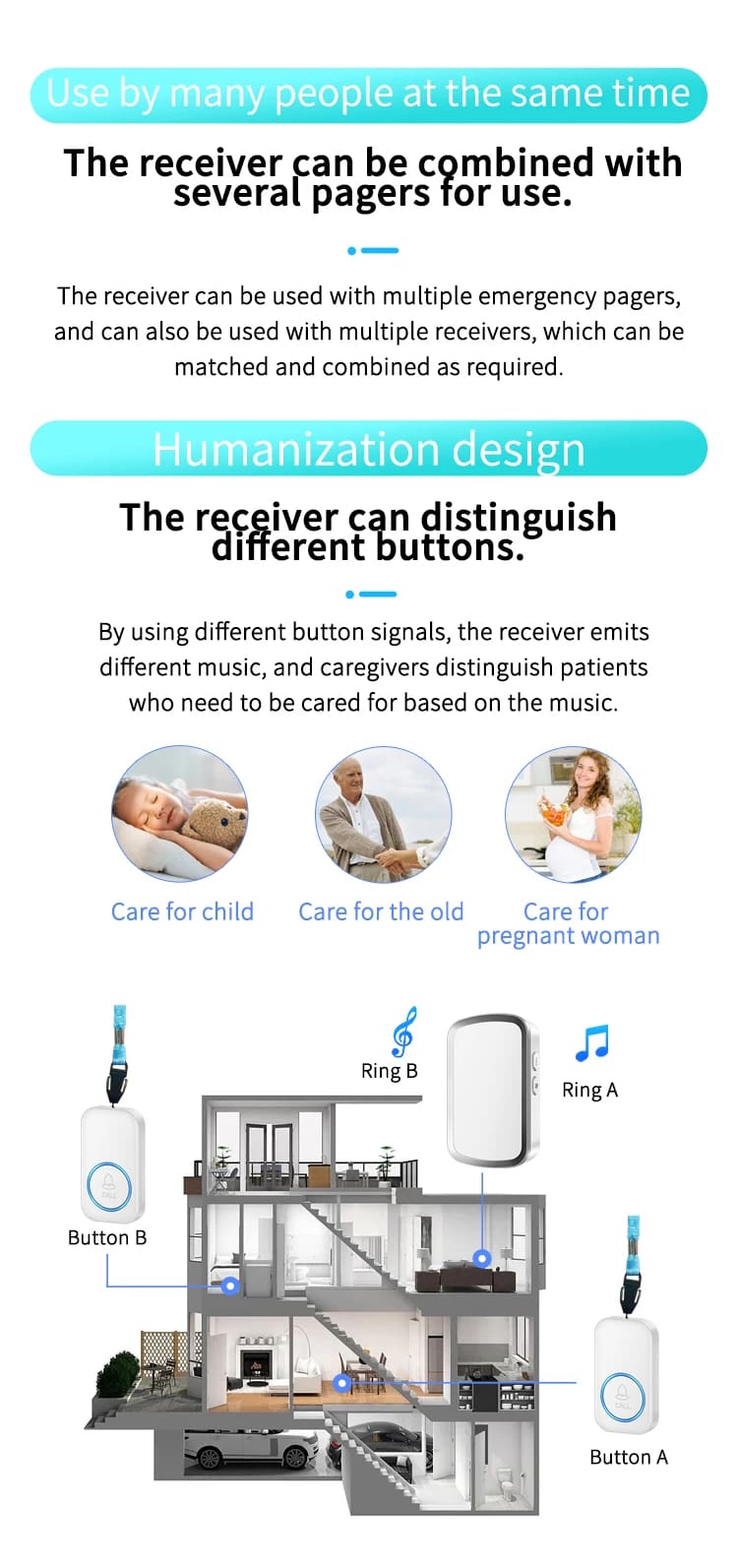 Use by many people at the same time

The receiver can be combined with several pagers for use.

The receiver can be used with multiple emergency pagers, and can also be used with multiple receivers, which can be matched and combined as required.

Humanization design

The receiver can distinguish different buttons.

By using different button signals, the receiver emits different music, and caregivers distinguish patients who need to be cared for based on the music.

Care for child

Care for the old

Care for pregnant woman

Ring B

Ring A

CALL

Button B

CALL

Button A